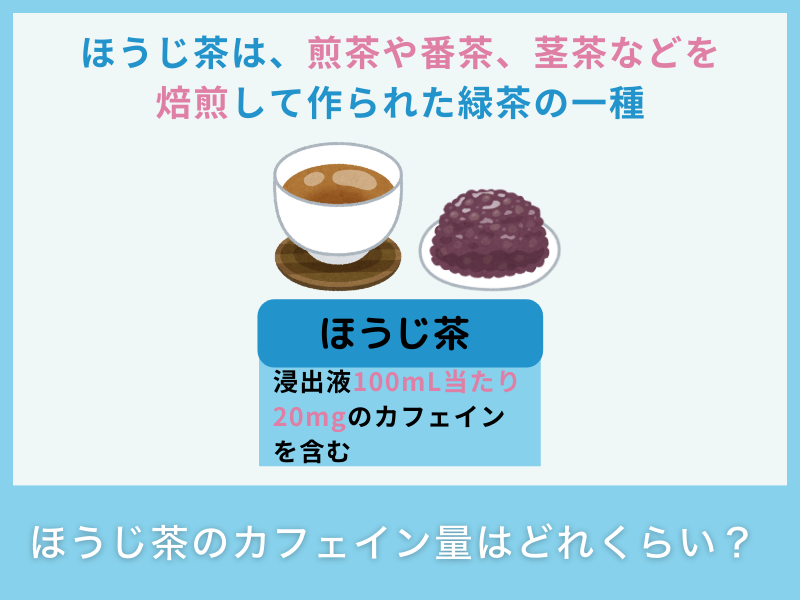 ほうじ茶は、煎茶や番茶、茎茶などを焙煎して作られた緑茶の一種

ほうじ茶

浸出液100mL当たり20mgのカフェインを含む

ほうじ茶のカフェイン量はどれくらい？